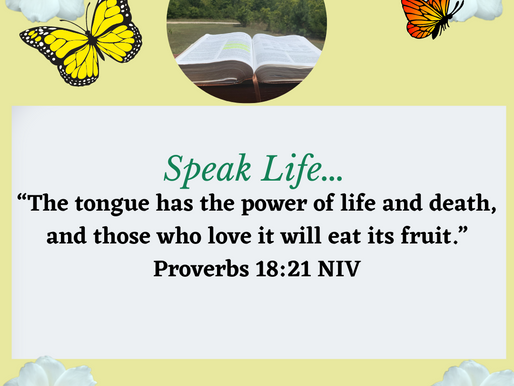 Speak Life...
“The tongue has the power of life and death, and those who love it will eat its fruit.”
Proverbs 18:21 NIV